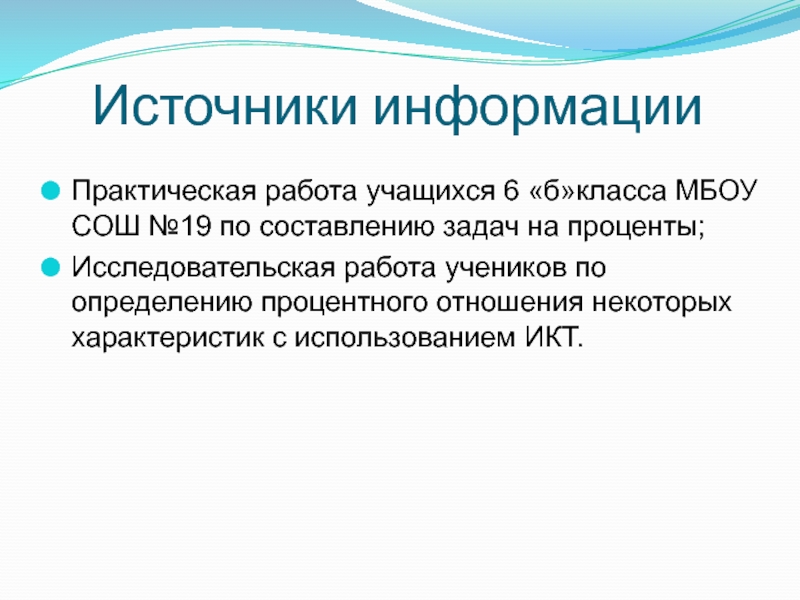 Источники информации

Практическая работа учащихся 6 «б»класса МБОУ СОШ №19 по составлению задач на проценты;

Исследовательская работа учеников по определению процентного отношения некоторых характеристик с использованием ИКТ.